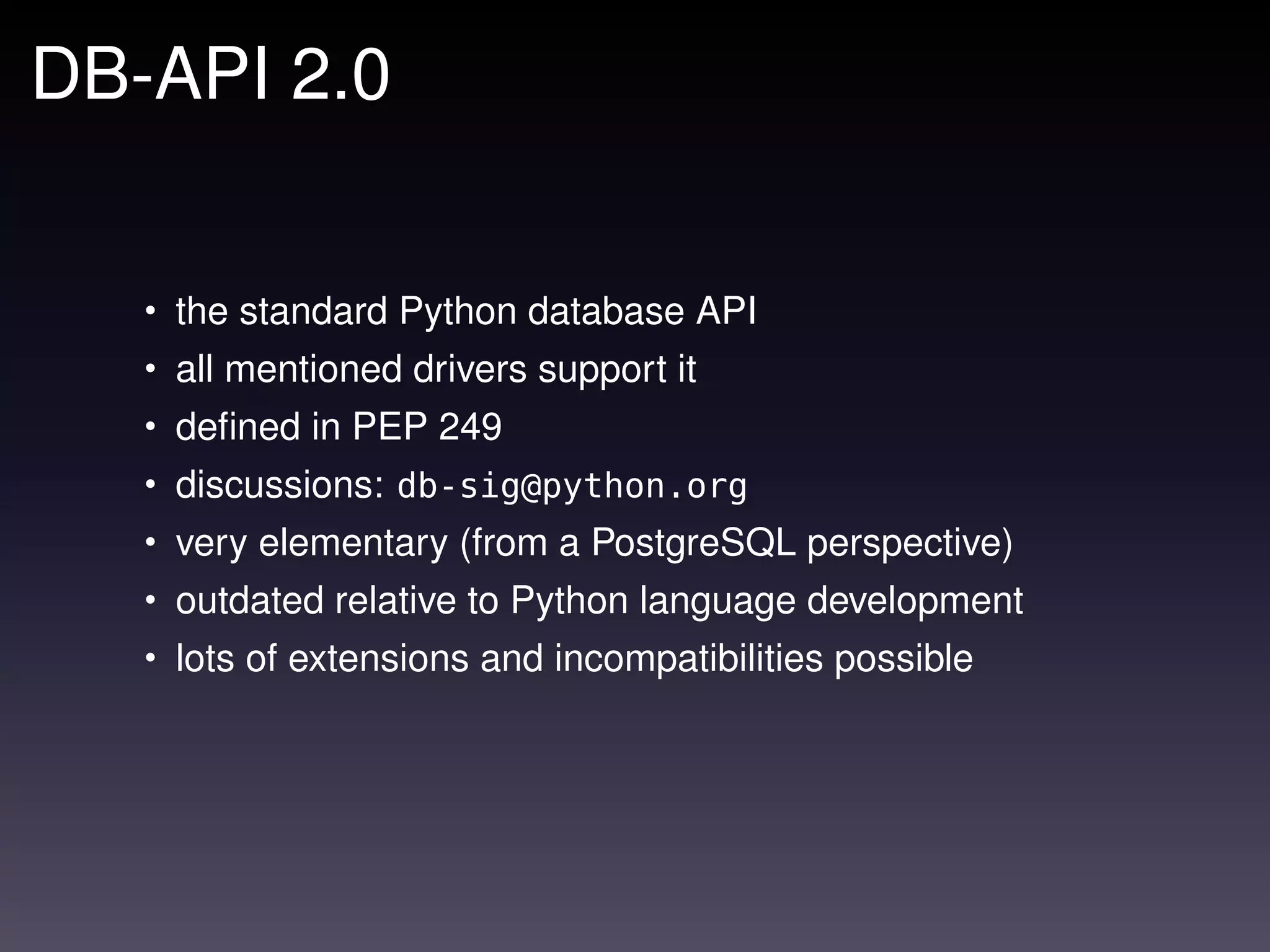 DB-API 2.0

• the standard Python database API
• all mentioned drivers support it
• defined in PEP 249
• discussions: db-sig@python.org
• very elementary (from a PostgreSQL perspective)
• outdated relative to Python language development
• lots of extensions and incompatibilities possible